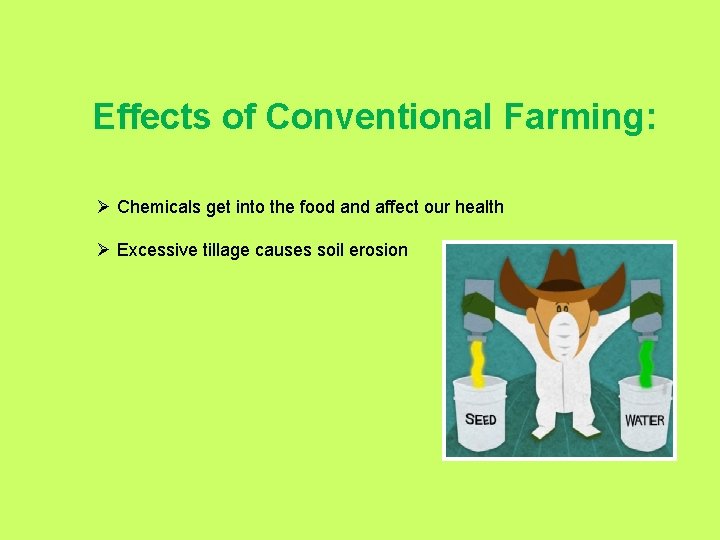 Effects of Conventional Farming:

➢ Chemicals get into the food and affect our health

➢ Excessive tillage causes soil erosion

SEED

WATER